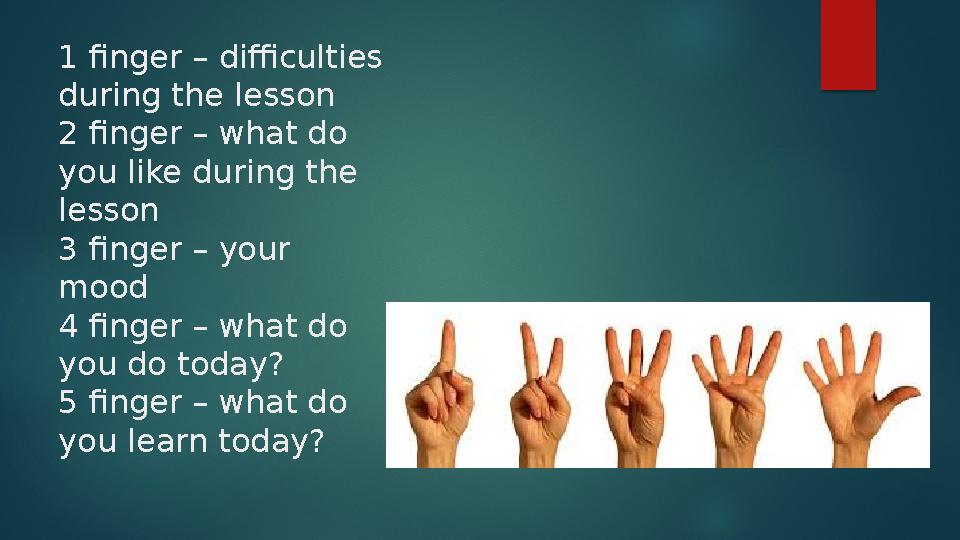 1 finger – difficulties during the lesson
2 finger – what do you like during the lesson
3 finger – your mood
4 finger – what do you do today?
5 finger – what do you learn today?